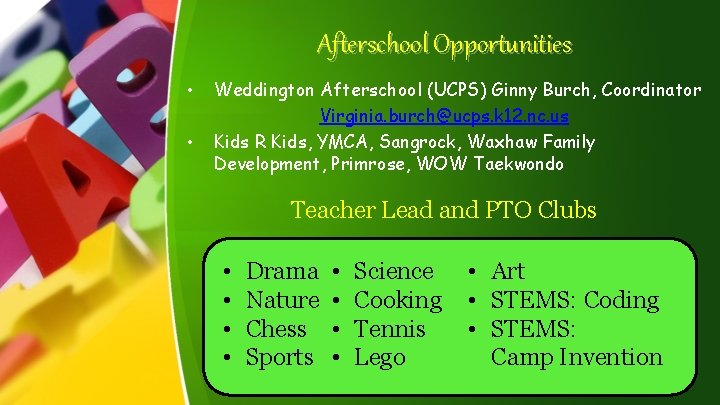 Afterschool Opportunities

• Weddington Afterschool (UCPS) Ginny Burch, Coordinator Virginia.burch@ucps.k12.nc.us
• Kids R Kids, YMCA, Sangrock, Waxhaw Family Development, Primrose, WOW Taekwondo

Teacher Lead and PTO Clubs

• Drama
• Nature
• Chess
• Sports

• Science
• Cooking
• Tennis
• Lego

• Art
• STEMS: Coding
• STEMS: Camp Invention